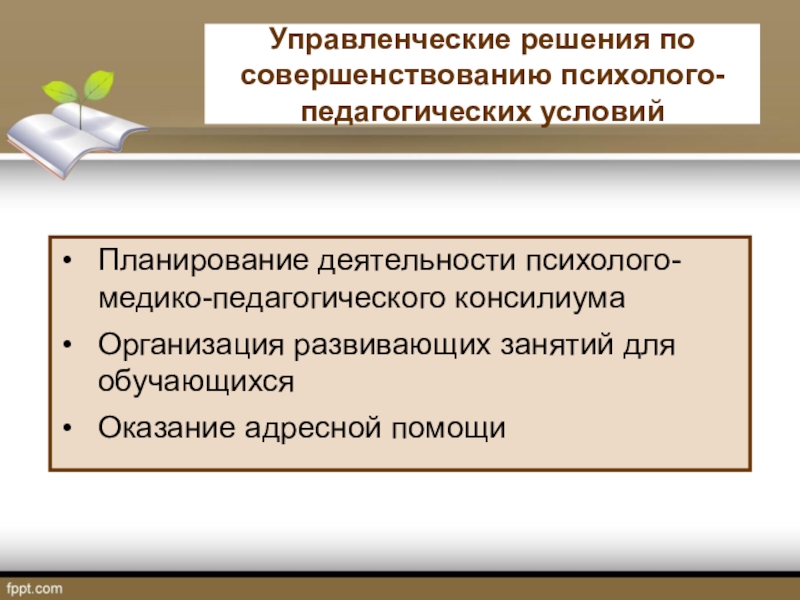 Управленческие решения по совершенствованию психолого-педагогических условий

• Планирование деятельности психолого-медико-педагогического консилиума
• Организация развивающих занятий для обучающихся
• Оказание адресной помощи

fppt.com